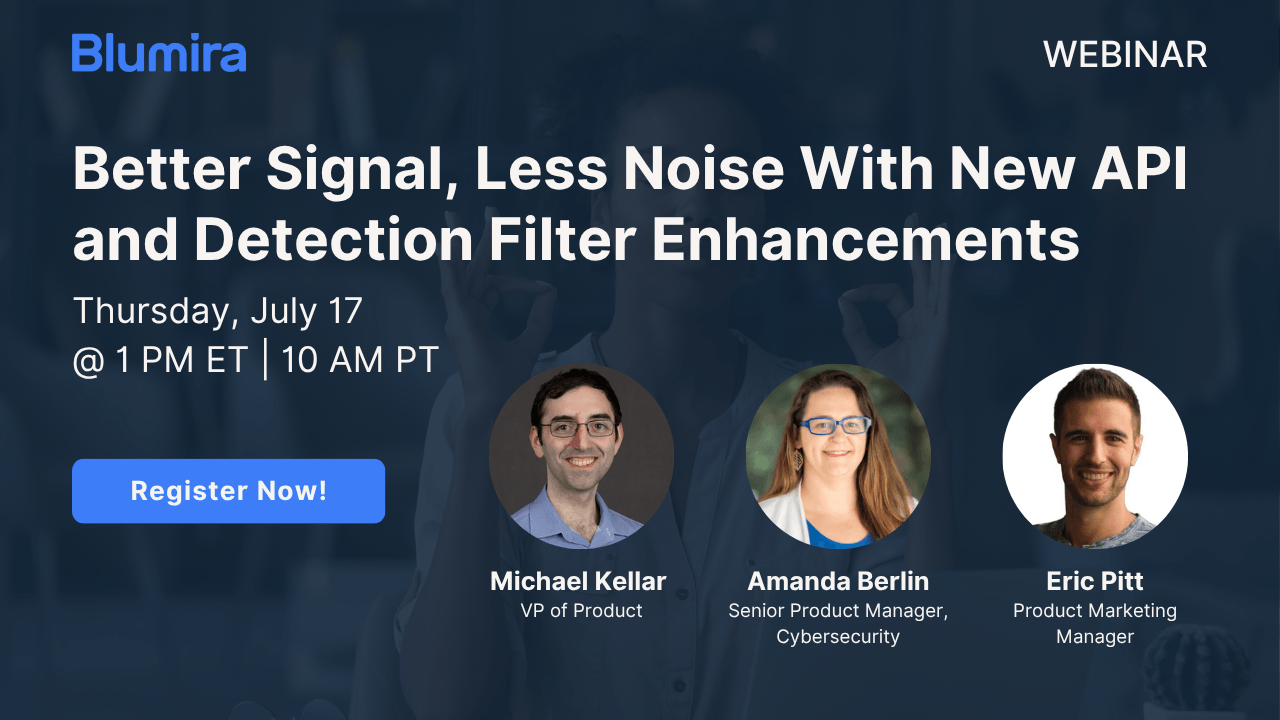 Blumira

WEBINAR

Better Signal, Less Noise With New API and Detection Filter Enhancements

Thursday, July 17
@ 1 PM ET | 10 AM PT

Register Now!

Michael Kellar
VP of Product

Amanda Berlin
Senior Product Manager, Cybersecurity

Eric Pitt
Product Marketing Manager